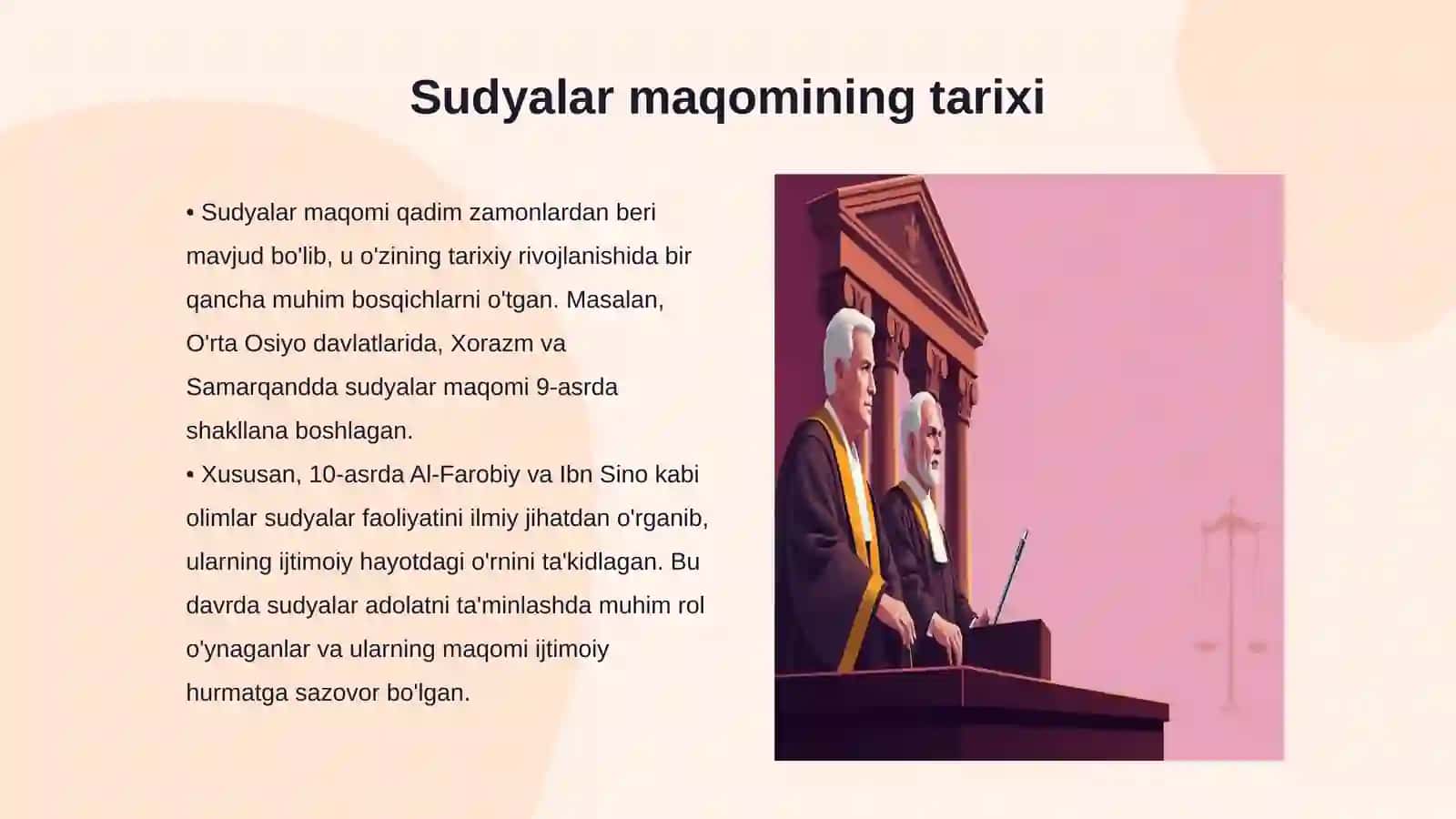 Sudyalar maqomining tarixi

• Sudyalar maqomi qadim zamonlardan beri mavjud bo'lib, u o'zining tarixiy rivojlanishida bir qancha muhim bosqichlarni o'tgan. Masalan, O'rta Osiyo davlatlarida, Xorazm va Samarqandda sudyalar maqomi 9-asrda shakllana boshlagan.

• Xususan, 10-asrda Al-Farobiy va Ibn Sino kabi olimlar sudyalar faoliyatini ilmiy jihatdan o'rganib, ularning ijtimoiy hayotdagi o'rnini ta'kidlagan. Bu davrda sudyalar adolatni ta'minlashda muhim rol o'ynaganlar va ularning maqomi ijtimoiy hurmatga sazovor bo'lgan.